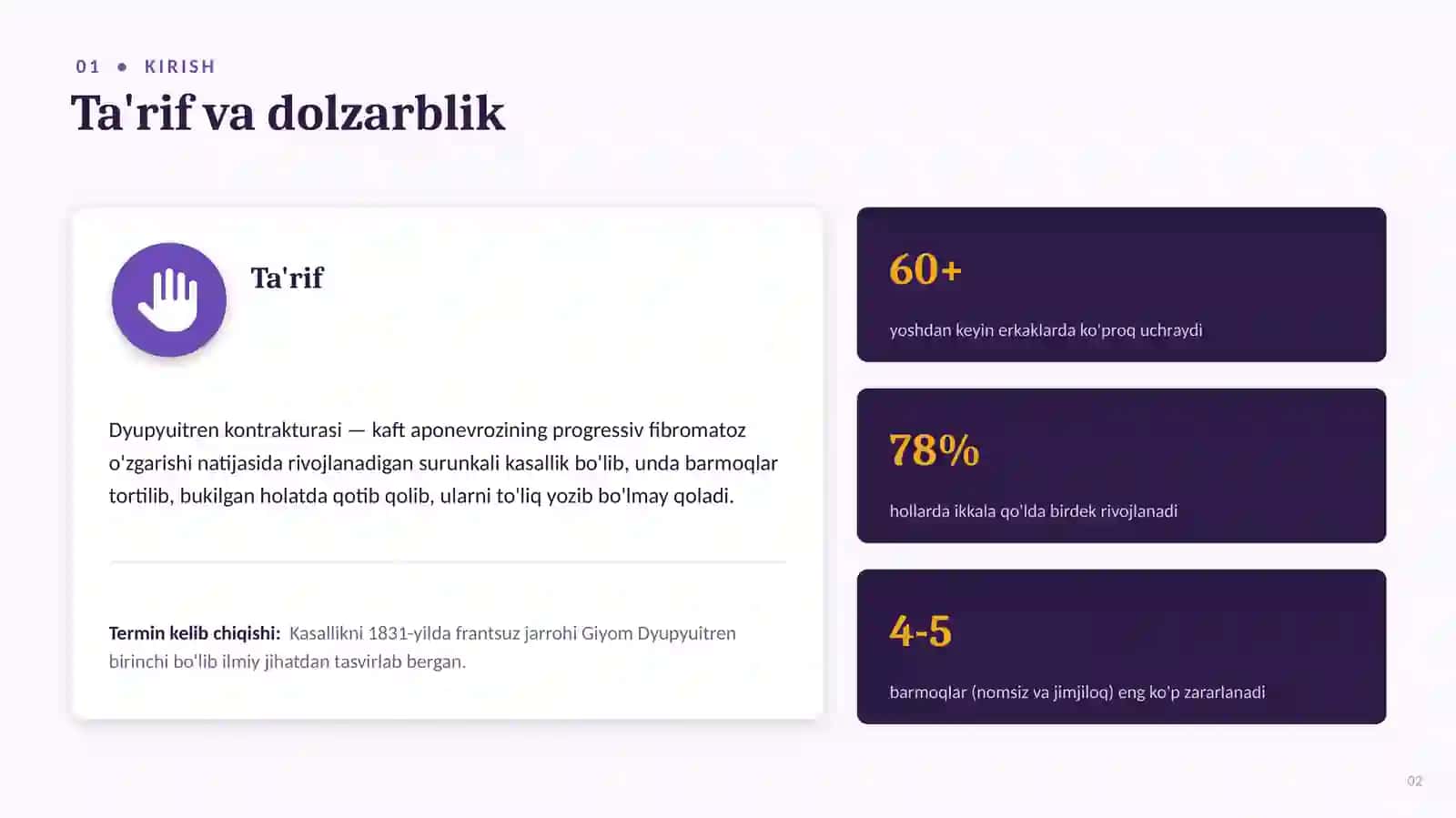 01 • KIRISH

Ta'rif va dolzarblik

Ta'rif

Dyupyuitren kontrakturasi — kaft aponevrozining progressiv fibromatoz o'zgarishi natijasida rivojlanadigan surunkali kasallik bo'lib, unda barmoqlar tortilib, bukilgan holatda qotib qolib, ularni to'liq yozib bo'lmay qoladi.

Termin kelib chiqishi: Kasallikni 1831-yilda frantsuz jarrohi Giyom Dyupyuitren birinchi bo'lib ilmiy jihatdan tasvirlab bergan.

60+

yoshdan keyin erkaklarda ko'proq uchraydi

78%

hollarda ikkala qo'lda birdek rivojlanadi

4-5

barmoqlar (nomsiz va jimjiloq) eng ko'p zararlanadi

02